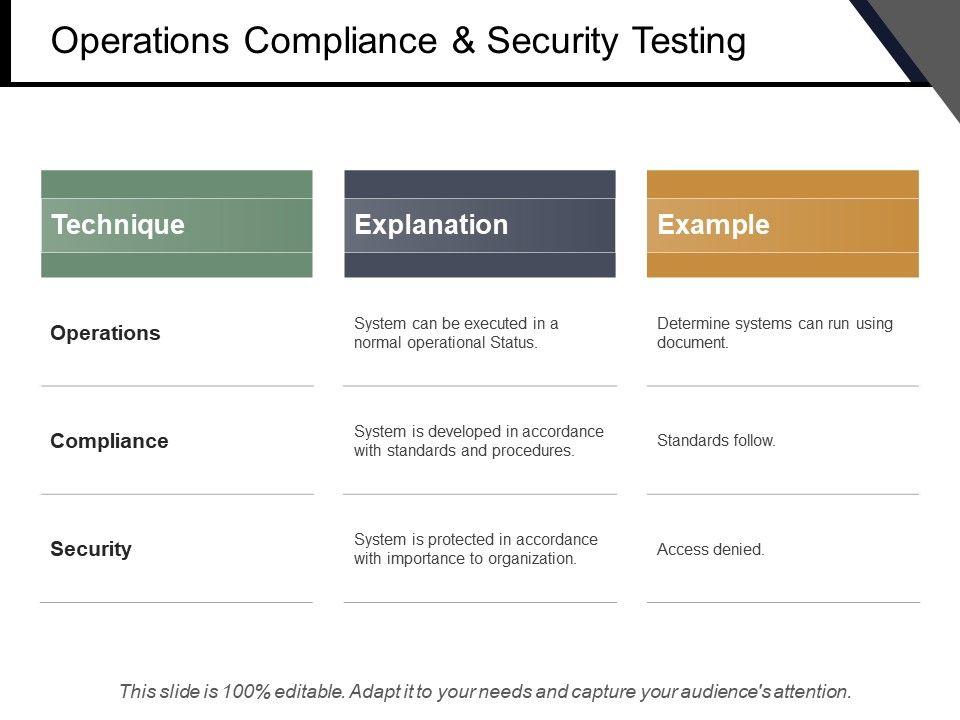 Operations Compliance & Security Testing

| Technique | Explanation | Example |
|---|---|---|
| Operations | System can be executed in a normal operational Status. | Determine systems can run using document. |
| Compliance | System is developed in accordance with standards and procedures. | Standards follow. |
| Security | System is protected in accordance with importance to organization. | Access denied. |

This slide is 100% editable. Adapt it to your needs and capture your audience's attention.